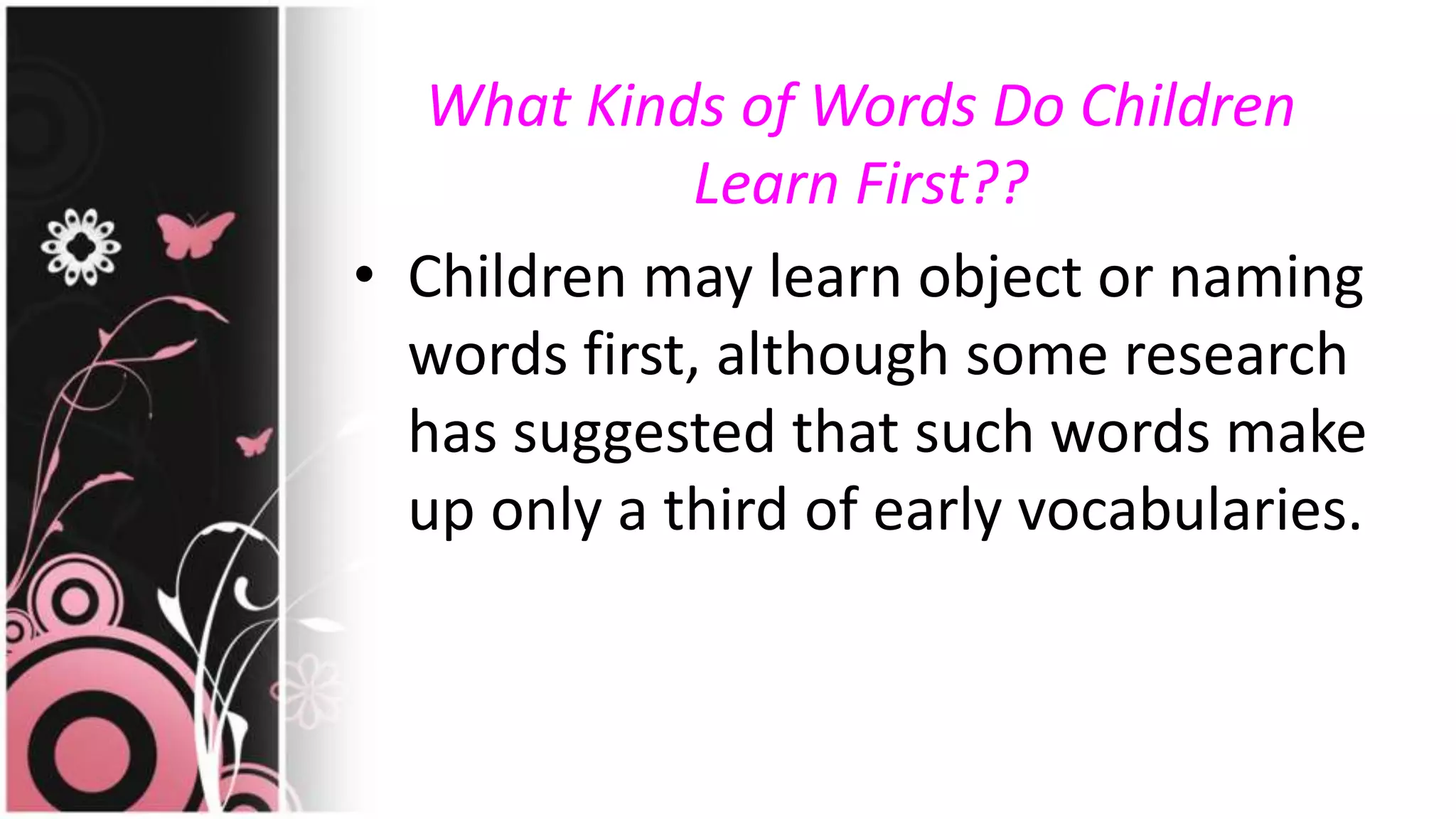 What Kinds of Words Do Children Learn First??

• Children may learn object or naming words first, although some research has suggested that such words make up only a third of early vocabularies.